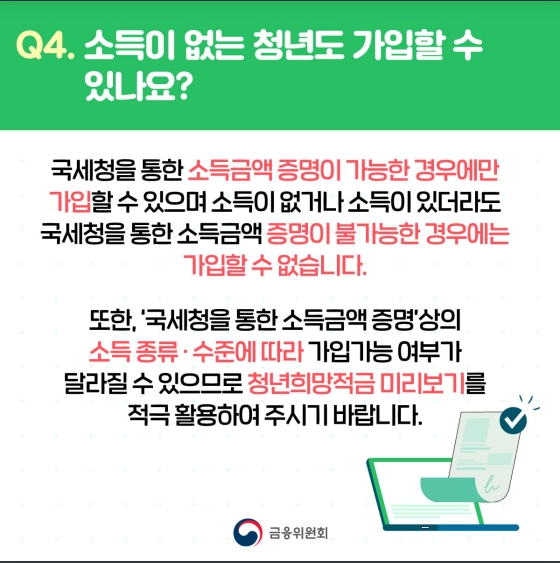 Q4. 소득이 없는 청년도 가입할 수 있나요?

국세청을 통한 소득금액 증명이 가능한 경우에만 가입할 수 있으며 소득이 없거나 소득이 있더라도 국세청을 통한 소득금액 증명이 불가능한 경우에는 가입할 수 없습니다.

또한, '국세청을 통한 소득금액 증명'상의 소득 종류 · 수준에 따라 가입가능 여부가 달라질 수 있으므로 청년희망적금 미리보기를 적극 활용하여 주시기 바랍니다.

금융위원회